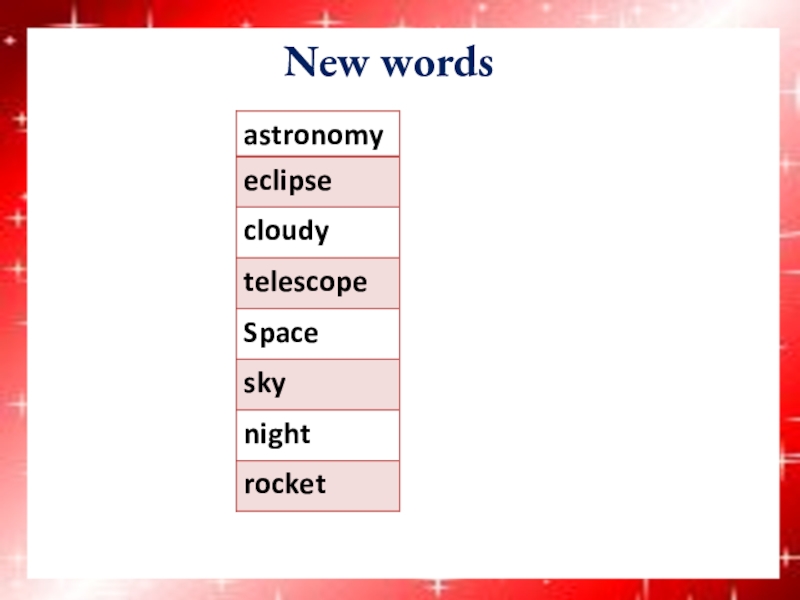 New words

| astronomy |
|---|
| eclipse |
| cloudy |
| telescope |
| Space |
| sky |
| night |
| rocket |